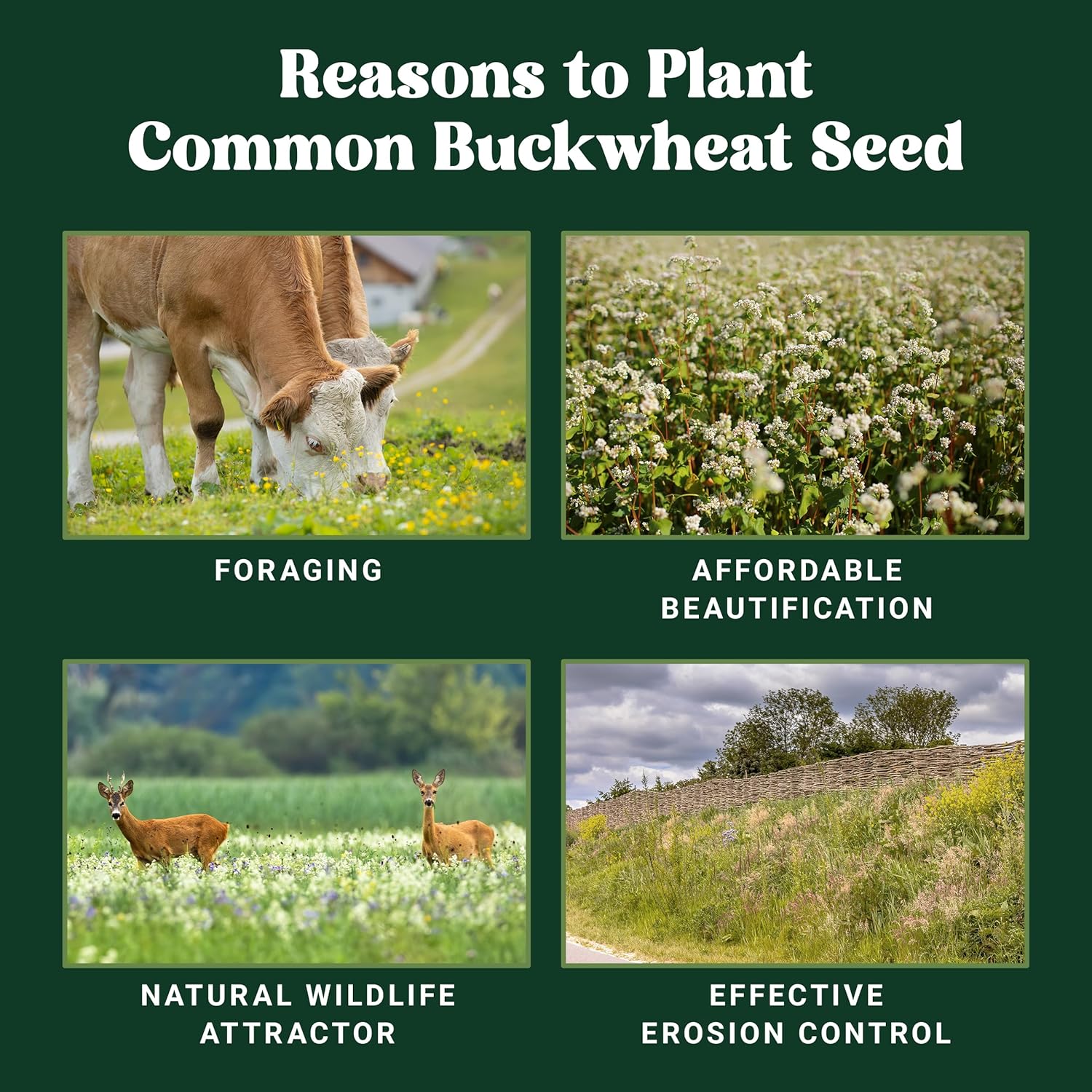 Reasons to Plant Common Buckwheat Seed

FORAGING

AFFORDABLE BEAUTIFICATION

NATURAL WILDLIFE ATTRACTOR

EFFECTIVE EROSION CONTROL